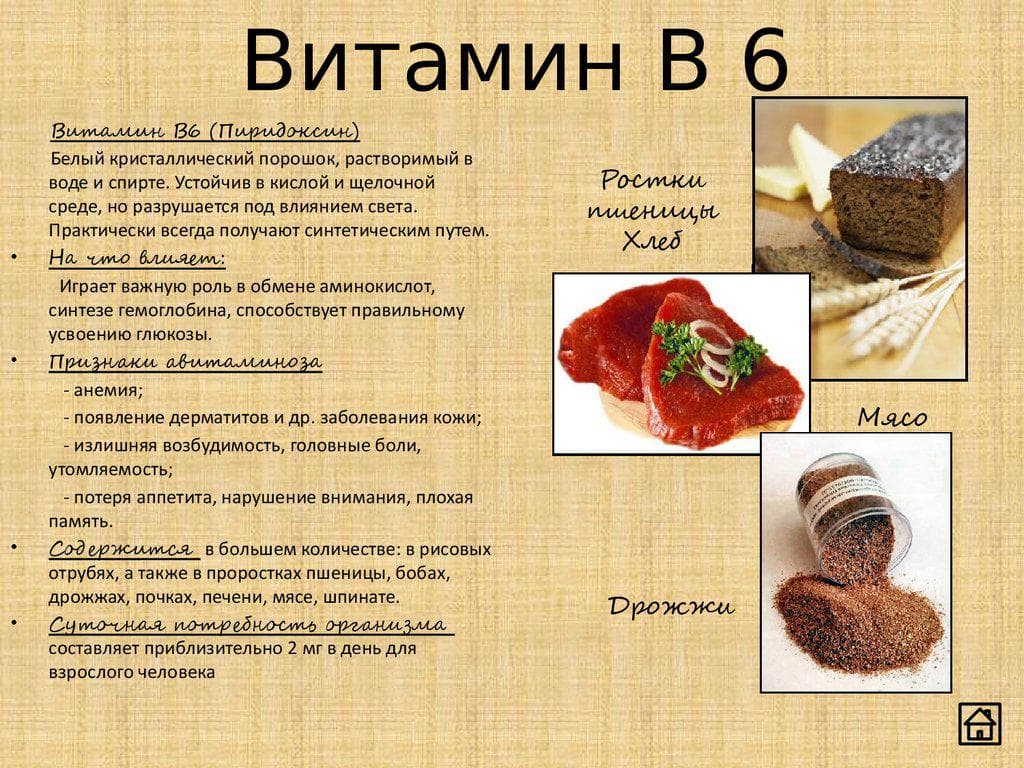 Витамин В 6

Витамин В6 (Пиридоксин)

Белый кристаллический порошок, растворимый в воде и спирте. Устойчив в кислой и щелочной среде, но разрушается под влиянием света. Практически всегда получают синтетическим путем.

• На что влияет:

Играет важную роль в обмене аминокислот, синтезе гемоглобина, способствует правильному усвоению глюкозы.

• Признаки авитаминоза

- анемия;

- появление дерматитов и др. заболевания кожи;

- излишняя возбудимость, головные боли, утомляемость;

- потеря аппетита, нарушение внимания, плохая память.

• Содержится в большем количестве: в рисовых отрубях, а также в проростках пшеницы, бобах, дрожжах, почках, печени, мясе, шпинате.

• Суточная потребность организма составляет приблизительно 2 мг в день для взрослого человека

Ростки пшеницы Хлеб

Мясо

Дрожжи